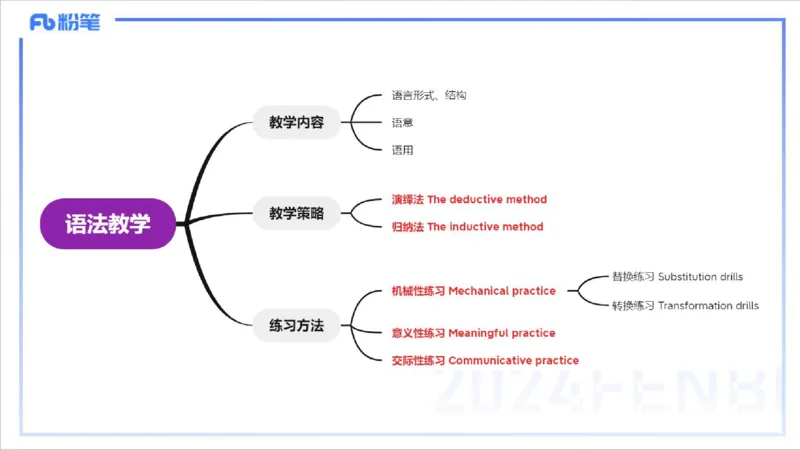 Fb 粉笔

语法教学

教学内容
语言形式、结构
语意
语用

教学策略
演绎法 The deductive method
归纳法 The inductive method

练习方法
机械性练习 Mechanical practice
替换练习 Substitution drills
转换练习 Transformation drills
意义性练习 Meaningful practice
交际性练习 Communicative practice

2024FENBI